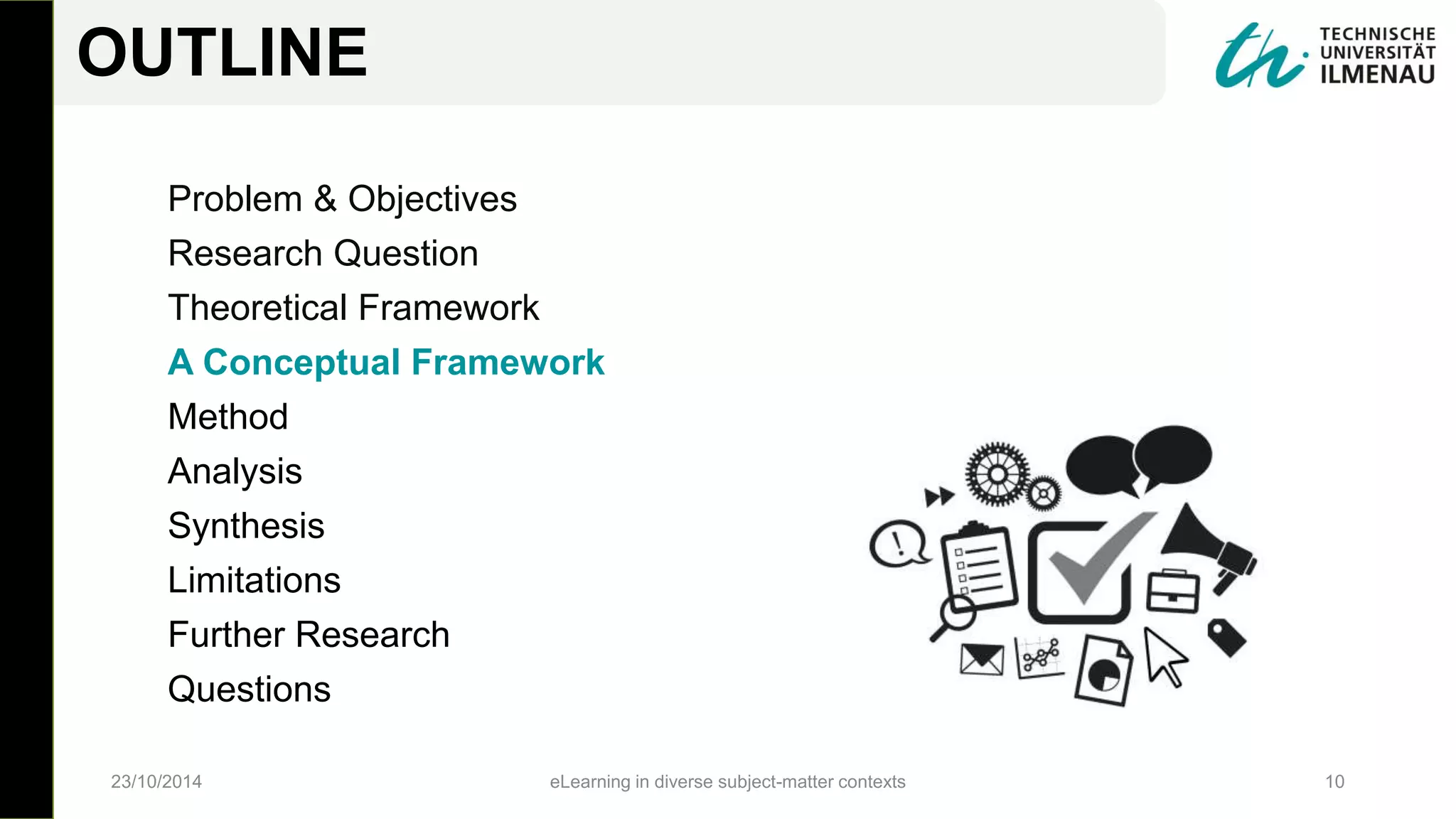 OUTLINE

TECHNISCHE UNIVERSITÄT ILMENAU

Problem & Objectives
Research Question
Theoretical Framework
A Conceptual Framework
Method
Analysis
Synthesis
Limitations
Further Research
Questions

23/10/2014

eLearning in diverse subject-matter contexts

10